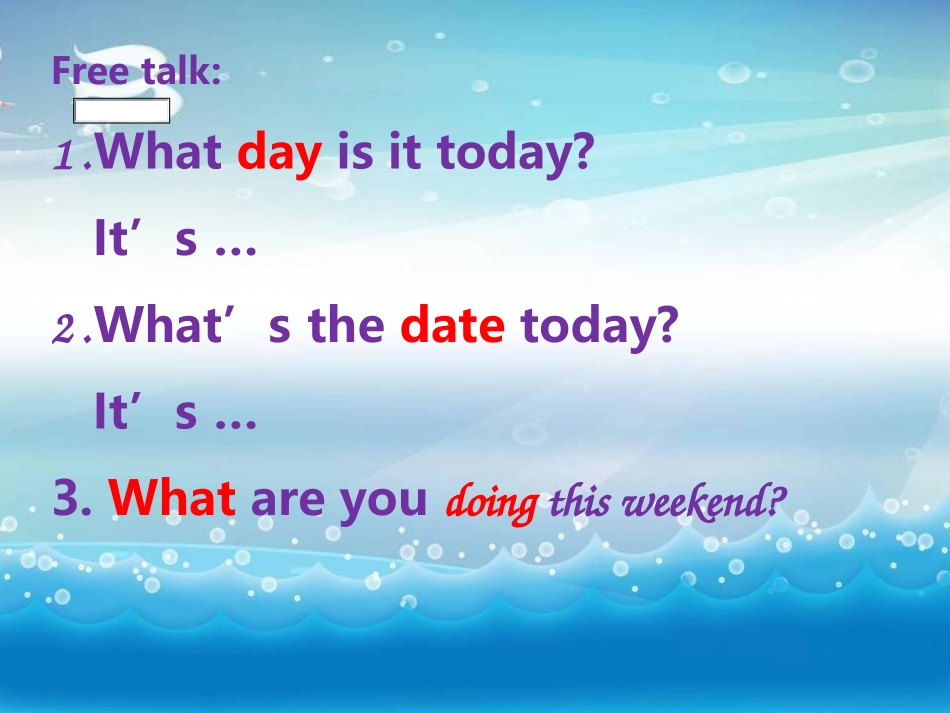 Free talk:

1.What day is it today?

It’s ...

2.What’s the date today?

It’s ...

3. What are you doing this weekend?